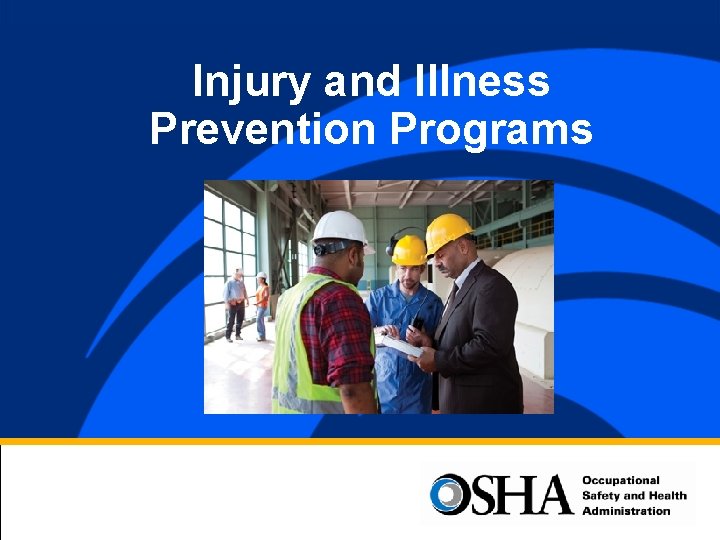 Injury and Illness Prevention Programs

OSHA Occupational Safety and Health Administration